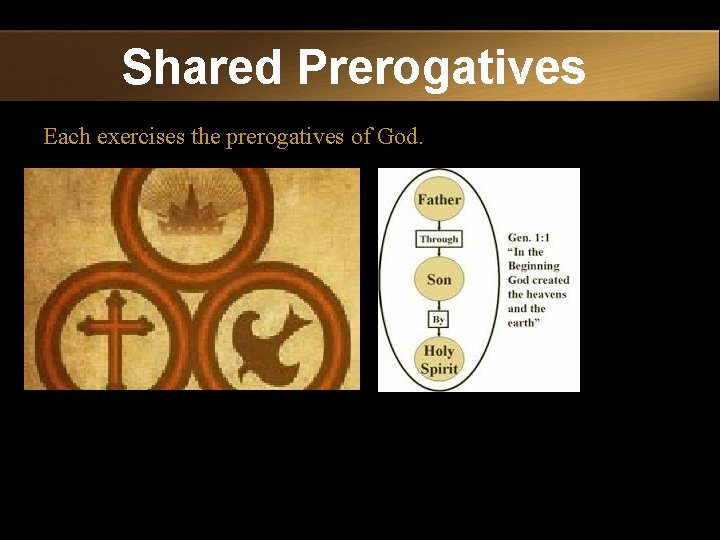 Shared Prerogatives

Each exercises the prerogatives of God.

Father

Through

Son

By

Holy Spirit

Gen. 1:1 "In the Beginning God created the heavens and the earth"